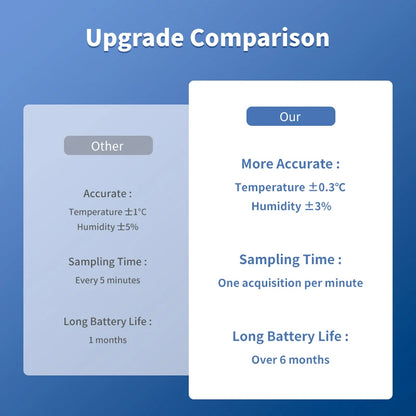 Upgrade Comparison

Other

Accurate :

Temperature ±1°C

Humidity ±5%

Sampling Time :

Every 5 minutes

Long Battery Life :

1 months

Our

More Accurate :

Temperature ±0.3°C

Humidity ±3%

Sampling Time :

One acquisition per minute

Long Battery Life :

Over 6 months